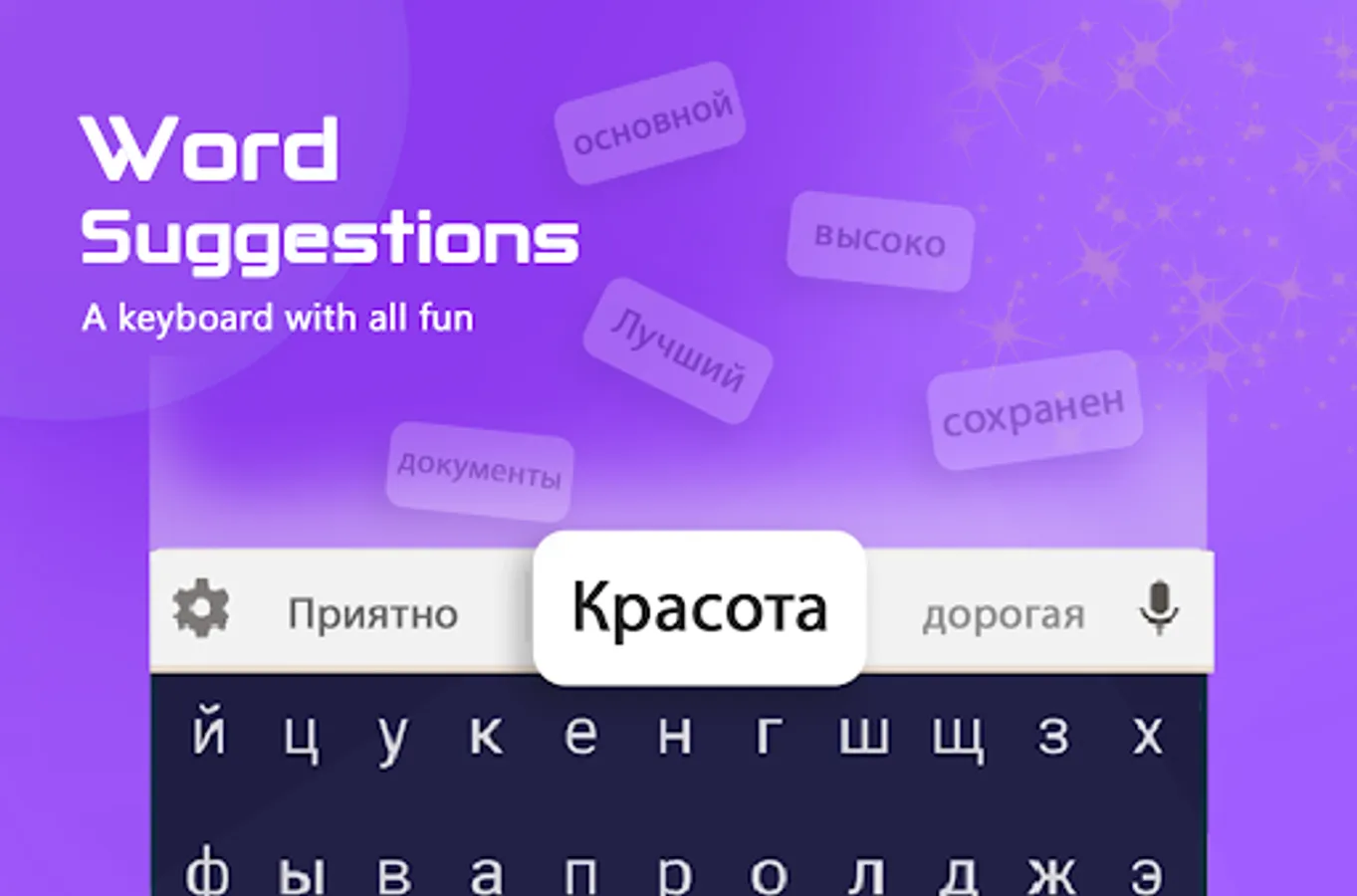 Word Suggestions
A keyboard with all fun

основной
высоко
Лучший
сохранен
документы

Приятно
Красота
дорогая

й ц у к е н г ш щ з х
ф ы в а п р о л д ж э